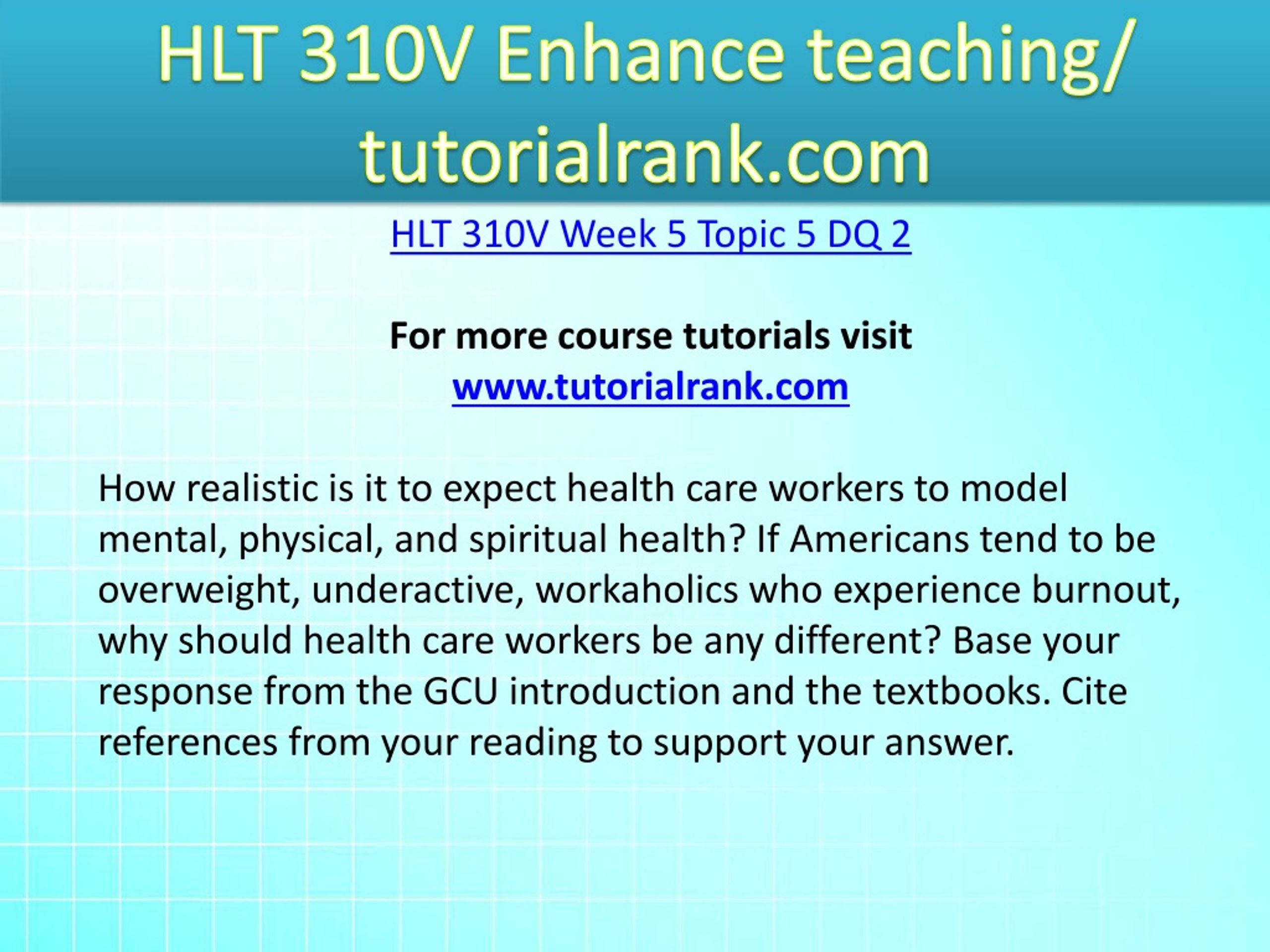 HLT 310V Enhance teaching/ tutorialrank.com

HLT 310V Week 5 Topic 5 DQ 2

For more course tutorials visit
www.tutorialrank.com

How realistic is it to expect health care workers to model mental, physical, and spiritual health? If Americans tend to be overweight, underactive, workaholics who experience burnout, why should health care workers be any different? Base your response from the GCU introduction and the textbooks. Cite references from your reading to support your answer.